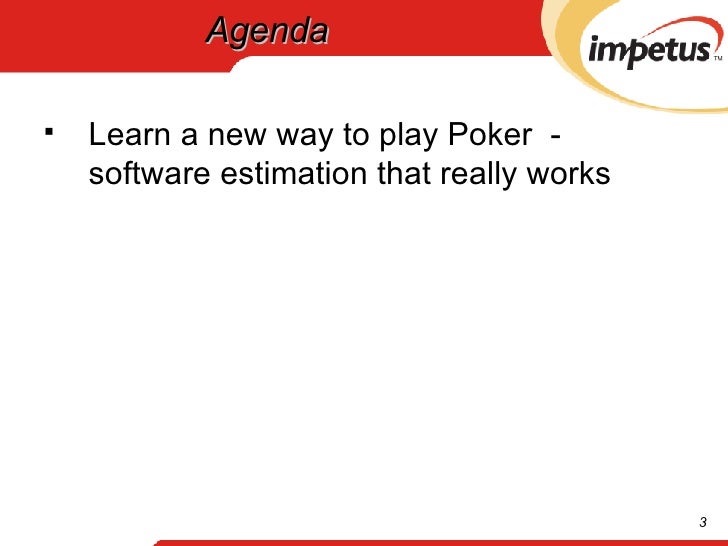 Agenda

impetus TM

▪ Learn a new way to play Poker - software estimation that really works

3